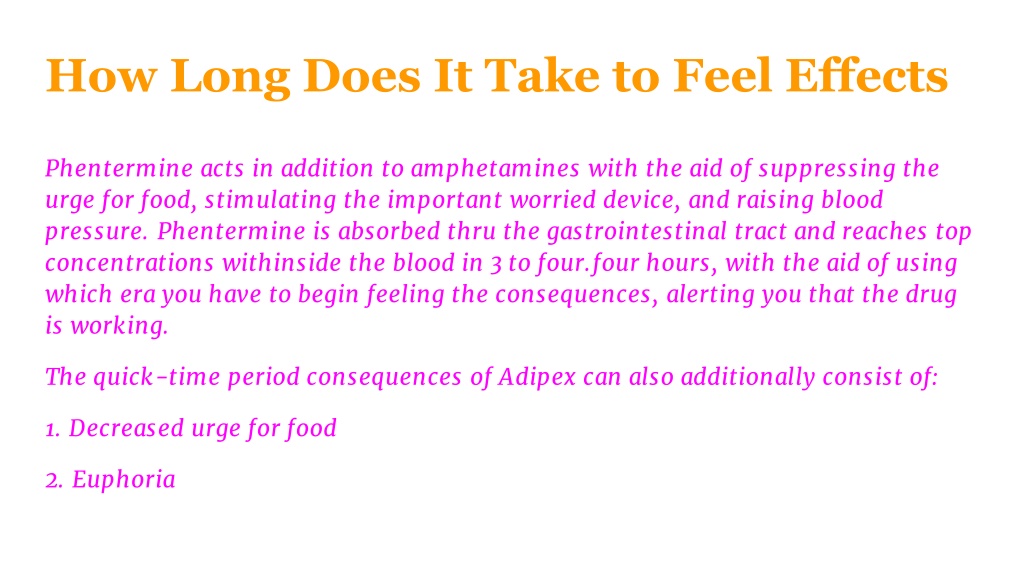 How Long Does It Take to Feel Effects

Phentermine acts in addition to amphetamines with the aid of suppressing the urge for food, stimulating the important worried device, and raising blood pressure. Phentermine is absorbed thru the gastrointestinal tract and reaches top concentrations withinside the blood in 3 to four.four hours, with the aid of using which era you have to begin feeling the consequences, alerting you that the drug is working.

The quick-time period consequences of Adipex can also additionally consist of:

1. Decreased urge for food

2. Euphoria